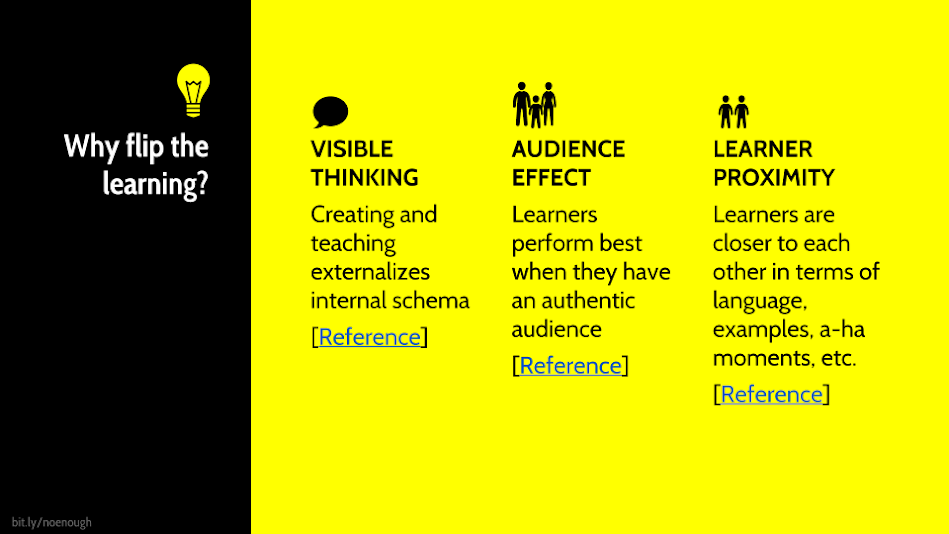 Why flip the learning?

VISIBLE THINKING

Creating and teaching externalizes internal schema

[Reference]

AUDIENCE EFFECT

Learners perform best when they have an authentic audience

[Reference]

LEARNER PROXIMITY

Learners are closer to each other in terms of language, examples, a-ha moments, etc.

[Reference]

bit.ly/noenough